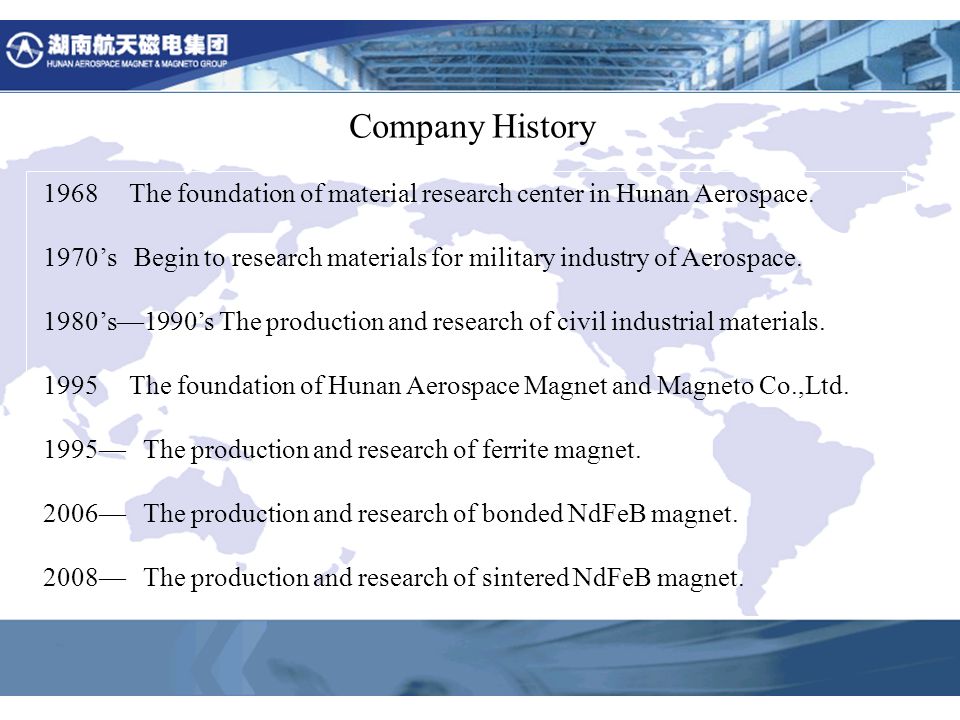 湖南航天磁电集团
HUNAN AEROSPACE MAGNET & MAGNETO GROUP

Company History

1968 The foundation of material research center in Hunan Aerospace.

1970’s Begin to research materials for military industry of Aerospace.

1980’s—1990’s The production and research of civil industrial materials.

1995 The foundation of Hunan Aerospace Magnet and Magneto Co.,Ltd.

1995— The production and research of ferrite magnet.

2006— The production and research of bonded NdFeB magnet.

2008— The production and research of sintered NdFeB magnet.